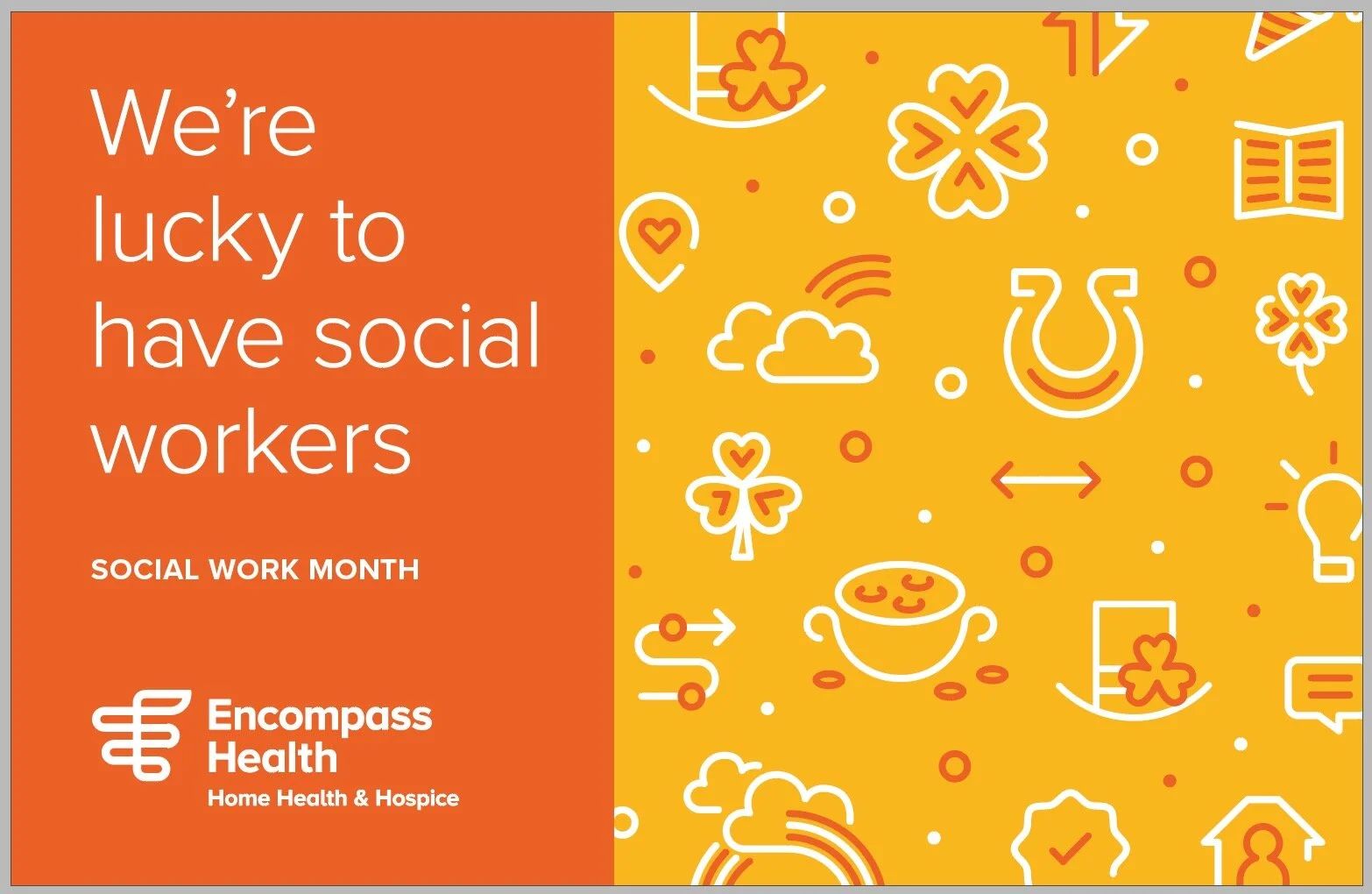 We're lucky to have social workers

SOCIAL WORK MONTH

Encompass Health
Home Health & Hospice